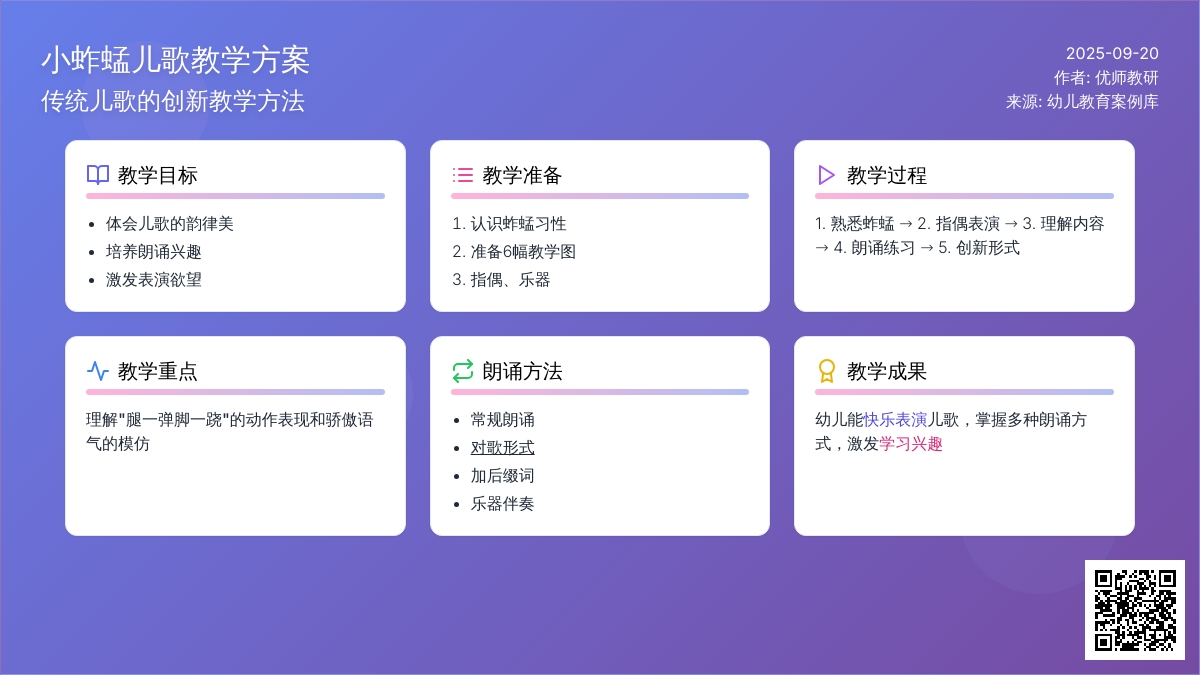 小蚱蜢儿歌教学方案
传统儿歌的创新教学方法

2025-09-20
作者: 优师教研
来源: 幼儿教育案例库

教学目标
- 体会儿歌的韵律美
- 培养朗诵兴趣
- 激发表演欲望

教学准备
1. 认识蚱蜢习性
2. 准备6幅教学图
3. 指偶、乐器

教学过程
1. 熟悉蚱蜢 → 2. 指偶表演 → 3. 理解内容 → 4. 朗诵练习 → 5. 创新形式

教学重点
理解"腿一弹脚一跷"的动作表现和骄傲语气的模仿

朗诵方法
- 常规朗诵
- 对歌形式
- 加后缀词
- 乐器伴奏

教学成果
幼儿能快乐表演儿歌，掌握多种朗诵方式，激发学习兴趣